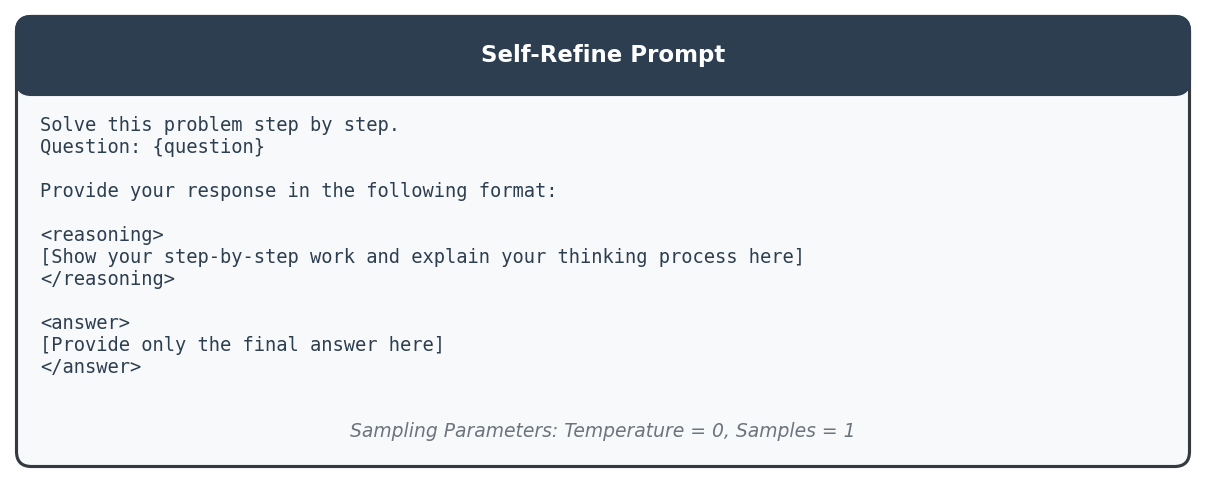 Self-Refine Prompt

Solve this problem step by step.
Question: {question}

Provide your response in the following format:

<reasoning>
[Show your step-by-step work and explain your thinking process here]
</reasoning>

<answer>
[Provide only the final answer here]
</answer>

Sampling Parameters: Temperature = 0, Samples = 1